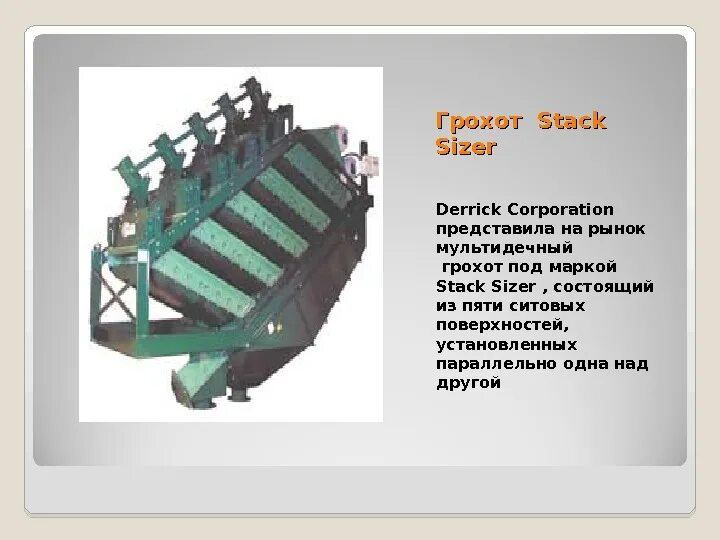 Грохот Stack Sizer

Derrick Corporation представила на рынок мультидечный грохот под маркой Stack Sizer , состоящий из пяти ситовых поверхностей, установленных параллельно одна над другой